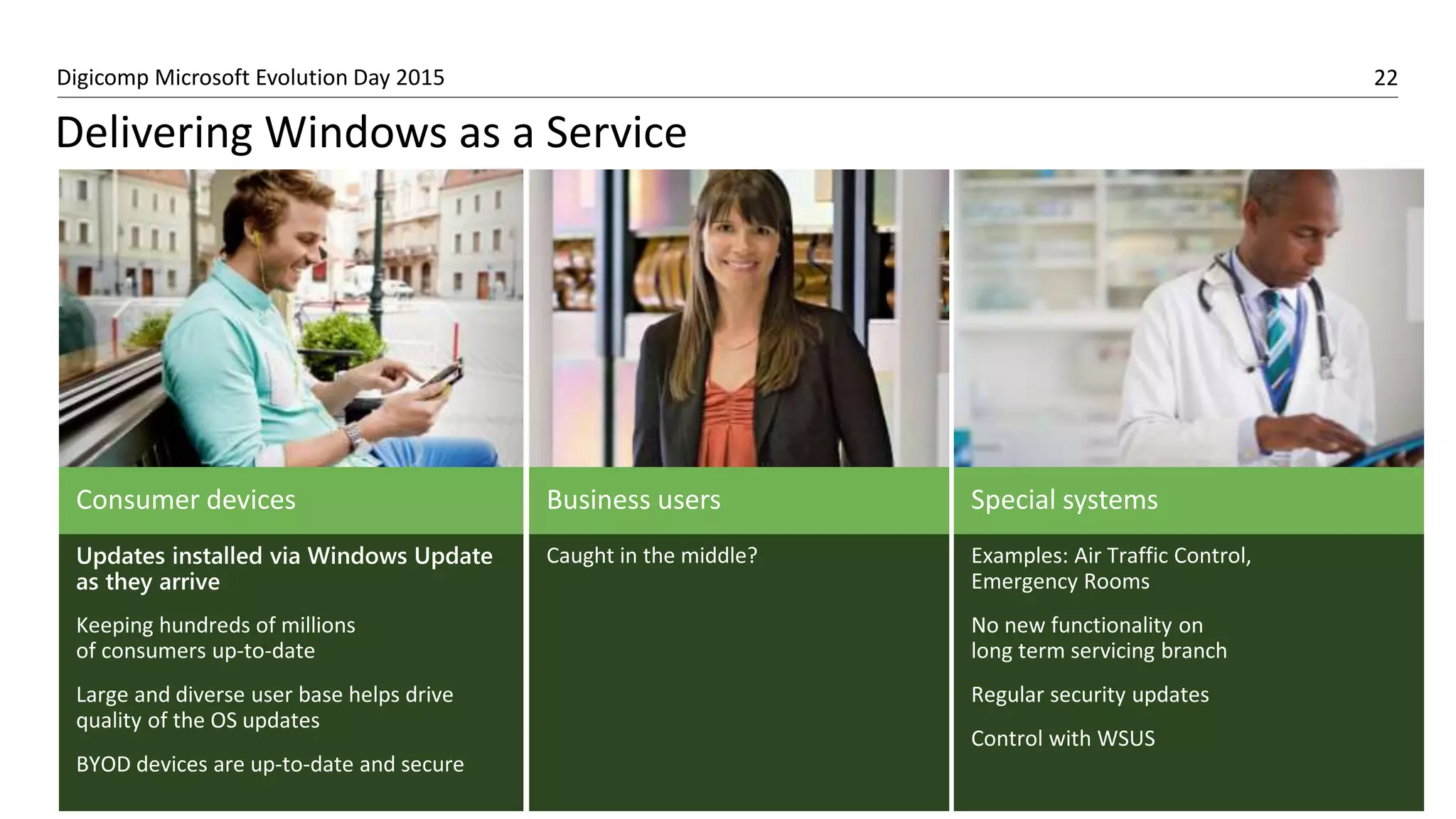 Digicomp Microsoft Evolution Day 2015

22

Delivering Windows as a Service

Consumer devices

Updates installed via Windows Update as they arrive

Keeping hundreds of millions of consumers up-to-date

Large and diverse user base helps drive quality of the OS updates

BYOD devices are up-to-date and secure

Business users

Caught in the middle?

Special systems

Examples: Air Traffic Control, Emergency Rooms

No new functionality on long term servicing branch

Regular security updates

Control with WSUS